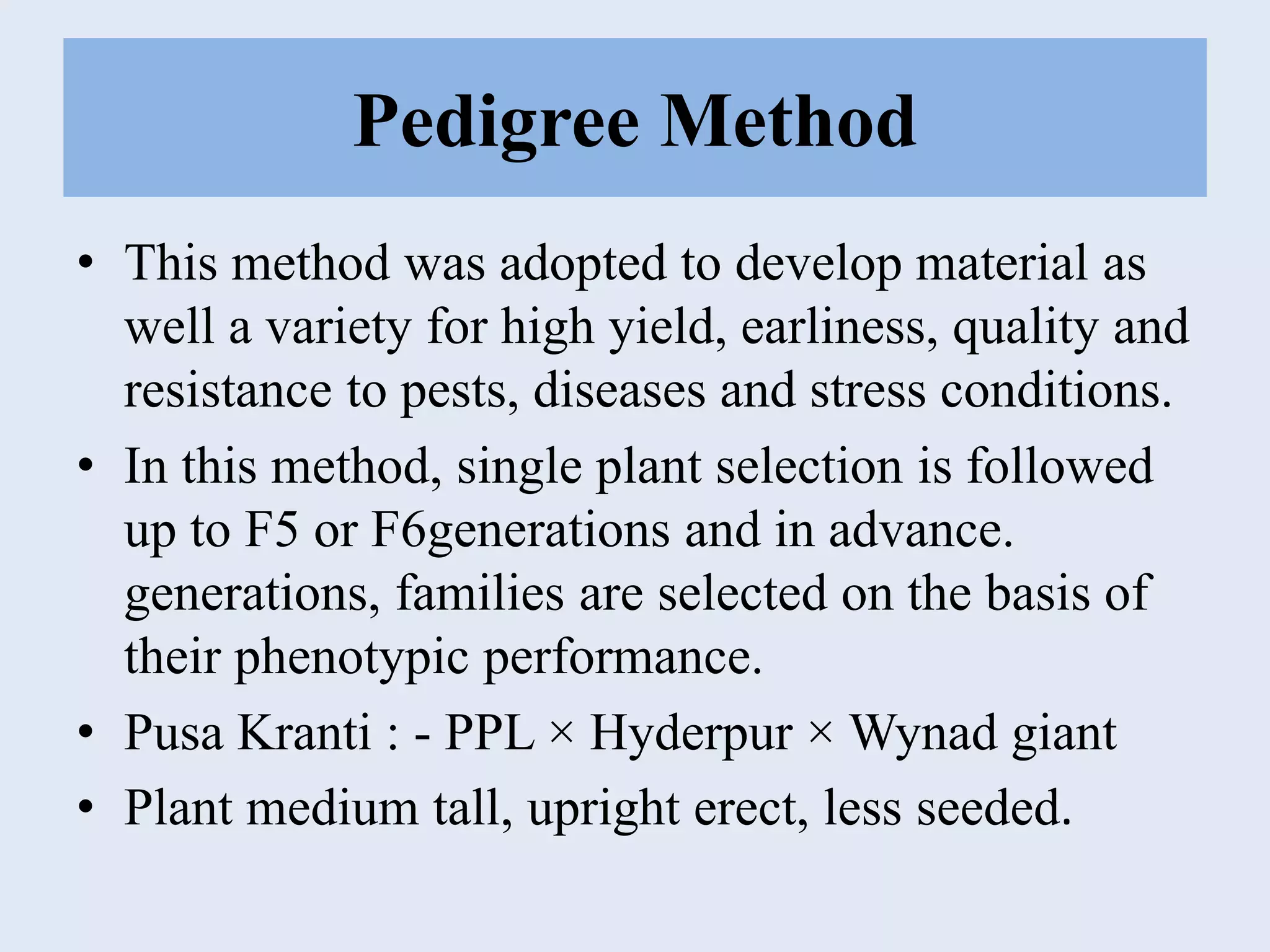 Pedigree Method

• This method was adopted to develop material as well a variety for high yield, earliness, quality and resistance to pests, diseases and stress conditions.

• In this method, single plant selection is followed up to F5 or F6generations and in advance. generations, families are selected on the basis of their phenotypic performance.

• Pusa Kranti : - PPL × Hyderpur × Wynad giant

• Plant medium tall, upright erect, less seeded.